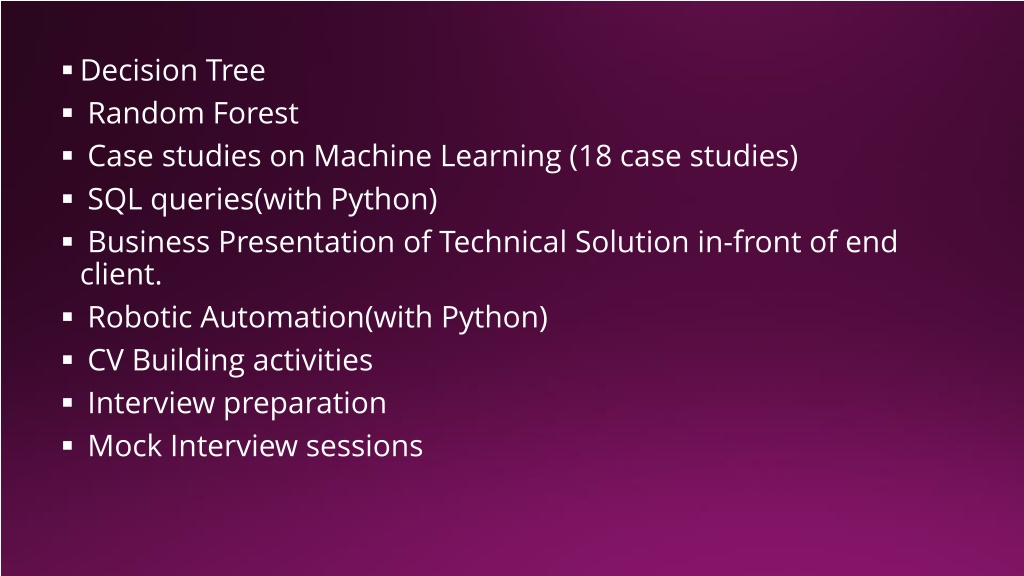 ▪ Decision Tree
▪ Random Forest
▪ Case studies on Machine Learning (18 case studies)
▪ SQL queries(with Python)
▪ Business Presentation of Technical Solution in-front of end client.
▪ Robotic Automation(with Python)
▪ CV Building activities
▪ Interview preparation
▪ Mock Interview sessions